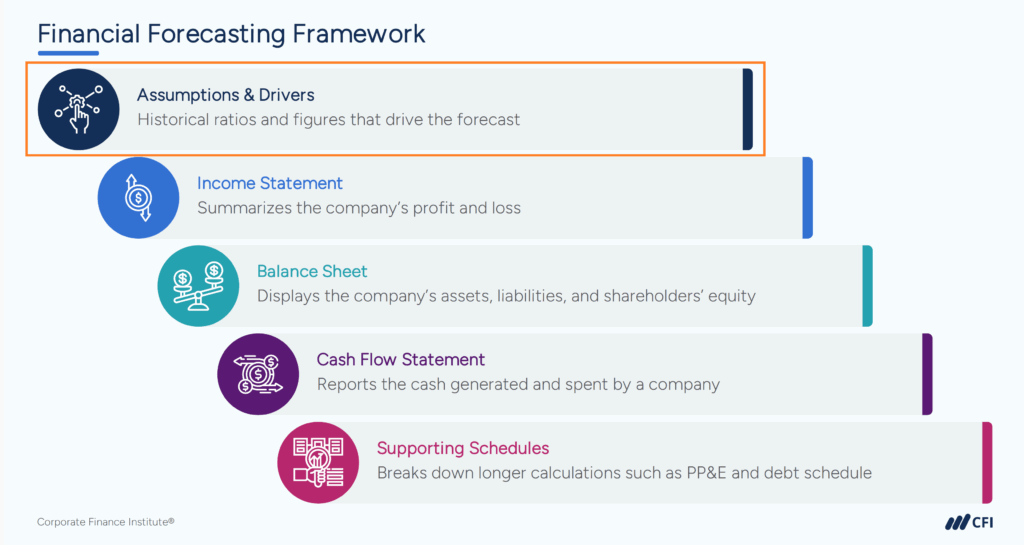 Financial Forecasting Framework

Assumptions & Drivers
Historical ratios and figures that drive the forecast

Income Statement
Summarizes the company's profit and loss

Balance Sheet
Displays the company's assets, liabilities, and shareholders' equity

Cash Flow Statement
Reports the cash generated and spent by a company

Supporting Schedules
Breaks down longer calculations such as PP&E and debt schedule

Corporate Finance Institute®

CFI